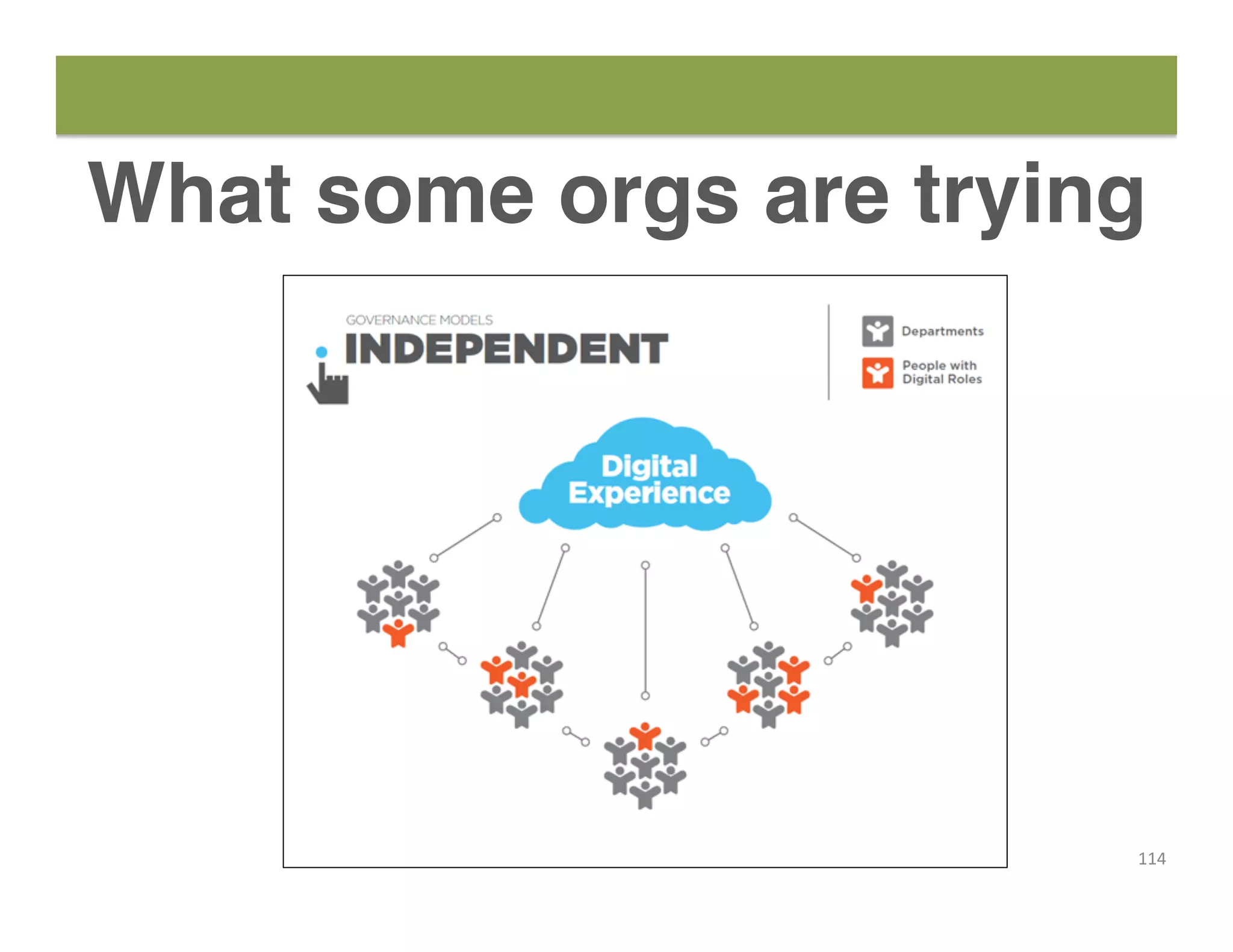 What some orgs are trying

GOVERNANCE MODELS
INDEPENDENT

Departments

People with Digital Roles

Digital Experience

114